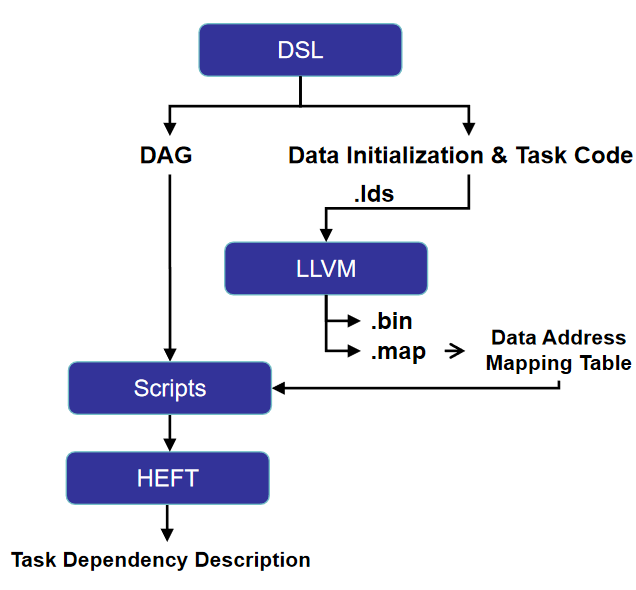 DSL

DAG

Data Initialization & Task Code

.lds

LLVM

.bin

.map

Data Address Mapping Table

Scripts

HEFT

Task Dependency Description